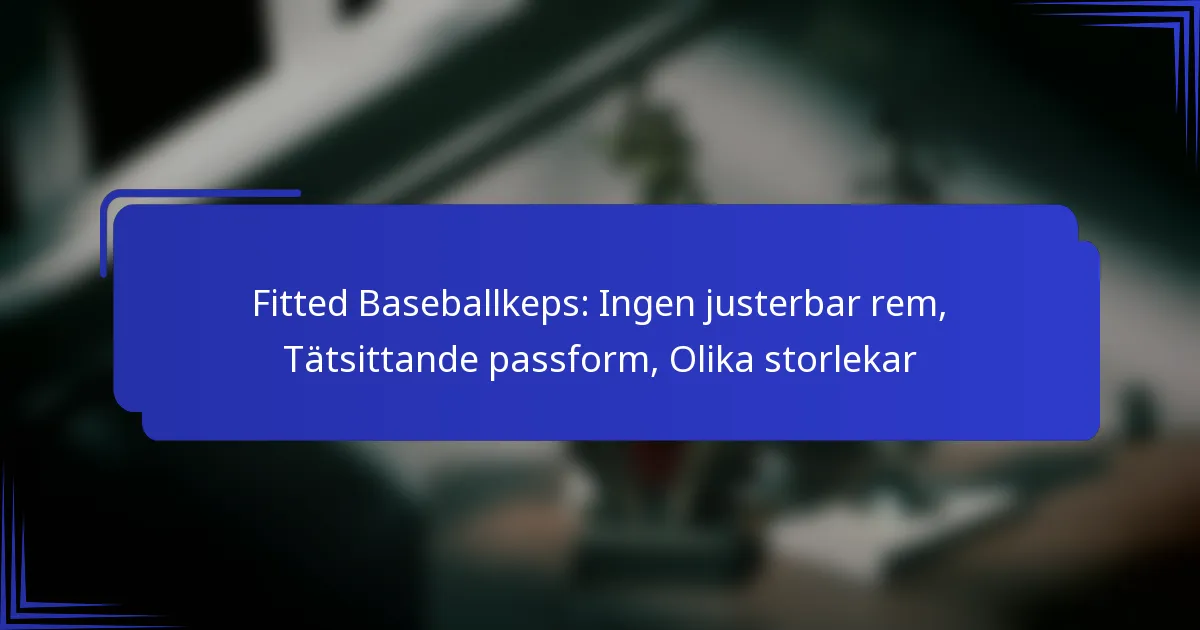 Fitted Baseballkeps: Ingen justerbar rem, Tätsittande passform, Olika storlekar